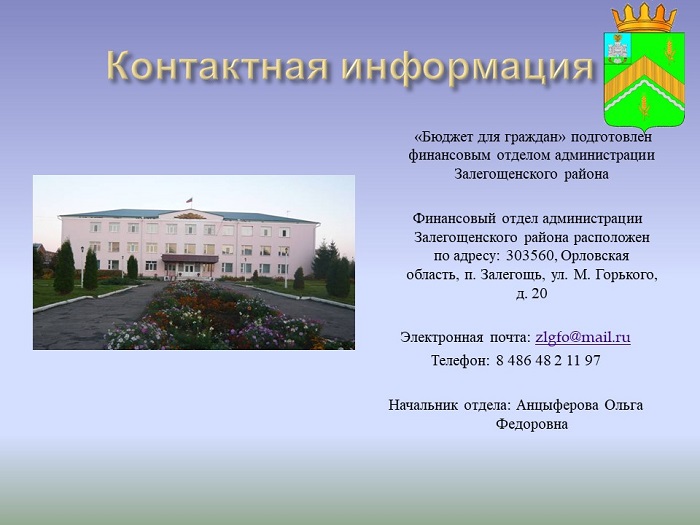 Контактная информация

«Бюджет для граждан» подготовлен финансовым отделом администрации Залегощенского района

Финансовый отдел администрации Залегощенского района расположен по адресу: 303560, Орловская область, п. Залегощь, ул. М. Горького, д. 20

Электронная почта: zlgfo@mail.ru

Телефон: 8 486 48 2 11 97

Начальник отдела: Анцыферова Ольга Федоровна